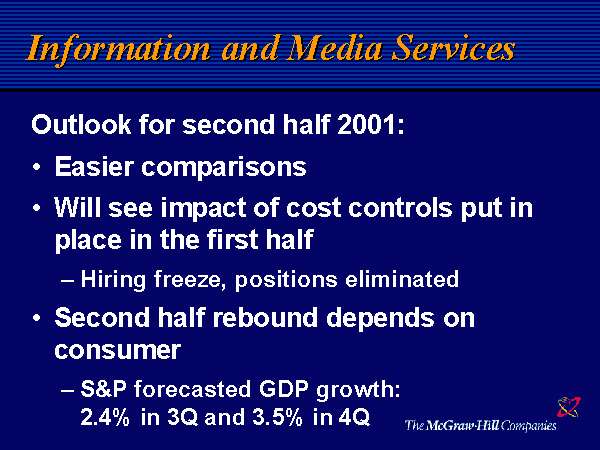 Information and Media Services

Outlook for second half 2001:

• Easier comparisons

• Will see impact of cost controls put in place in the first half

– Hiring freeze, positions eliminated

• Second half rebound depends on consumer

– S&P forecasted GDP growth: 2.4% in 3Q and 3.5% in 4Q

The McGraw-Hill Companies